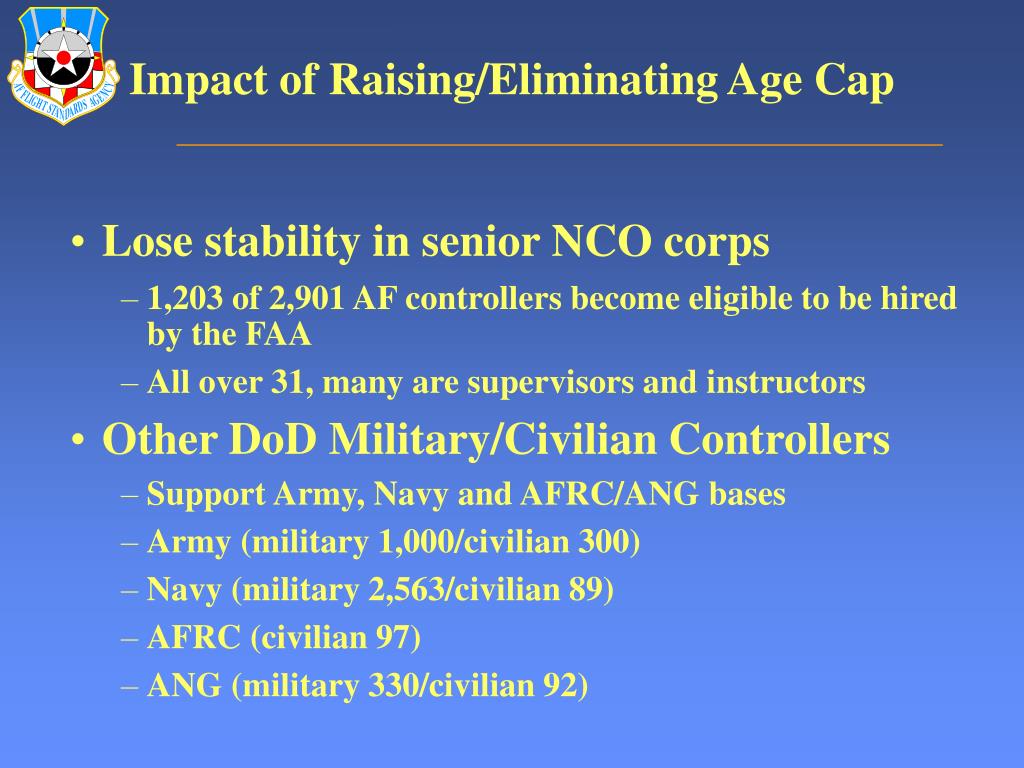 AF FLIGHT STANDARDS AGENCY

Impact of Raising/Eliminating Age Cap

• Lose stability in senior NCO corps
– 1,203 of 2,901 AF controllers become eligible to be hired by the FAA
– All over 31, many are supervisors and instructors

• Other DoD Military/Civilian Controllers
– Support Army, Navy and AFRC/ANG bases
– Army (military 1,000/civilian 300)
– Navy (military 2,563/civilian 89)
– AFRC (civilian 97)
– ANG (military 330/civilian 92)